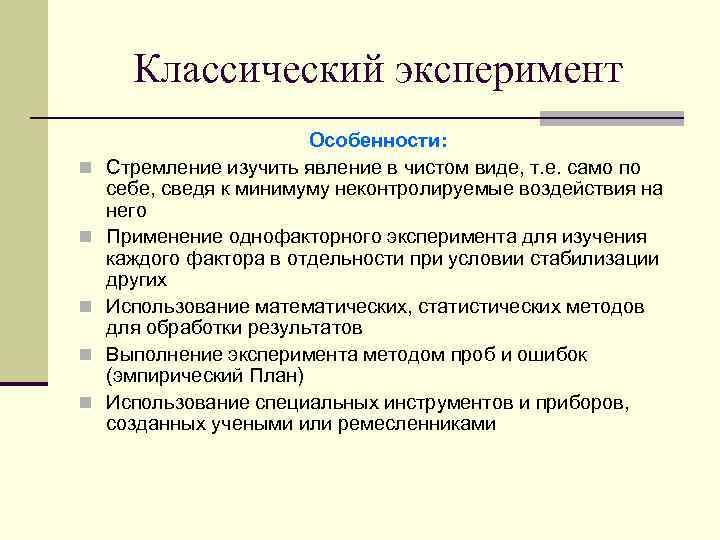 Классический эксперимент

Особенности:

Стремление изучить явление в чистом виде, т.е. само по себе, сведя к минимуму неконтролируемые воздействия на него

Применение однофакторного эксперимента для изучения каждого фактора в отдельности при условии стабилизации других

Использование математических, статистических методов для обработки результатов

Выполнение эксперимента методом проб и ошибок (эмпирический План)

Использование специальных инструментов и приборов, созданных учеными или ремесленниками